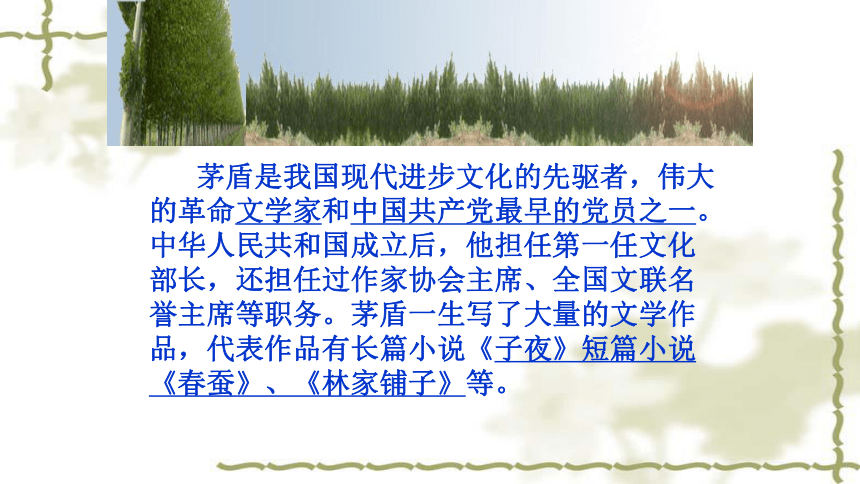 茅盾是我国现代进步文化的先驱者，伟大的革命文学家和中国共产党最早的党员之一。中华人民共和国成立后，他担任第一任文化部长，还担任过作家协会主席、全国文联名誉主席等职务。茅盾一生写了大量的文学作品，代表作品有长篇小说《子夜》短篇小说《春蚕》、《林家铺子》等。